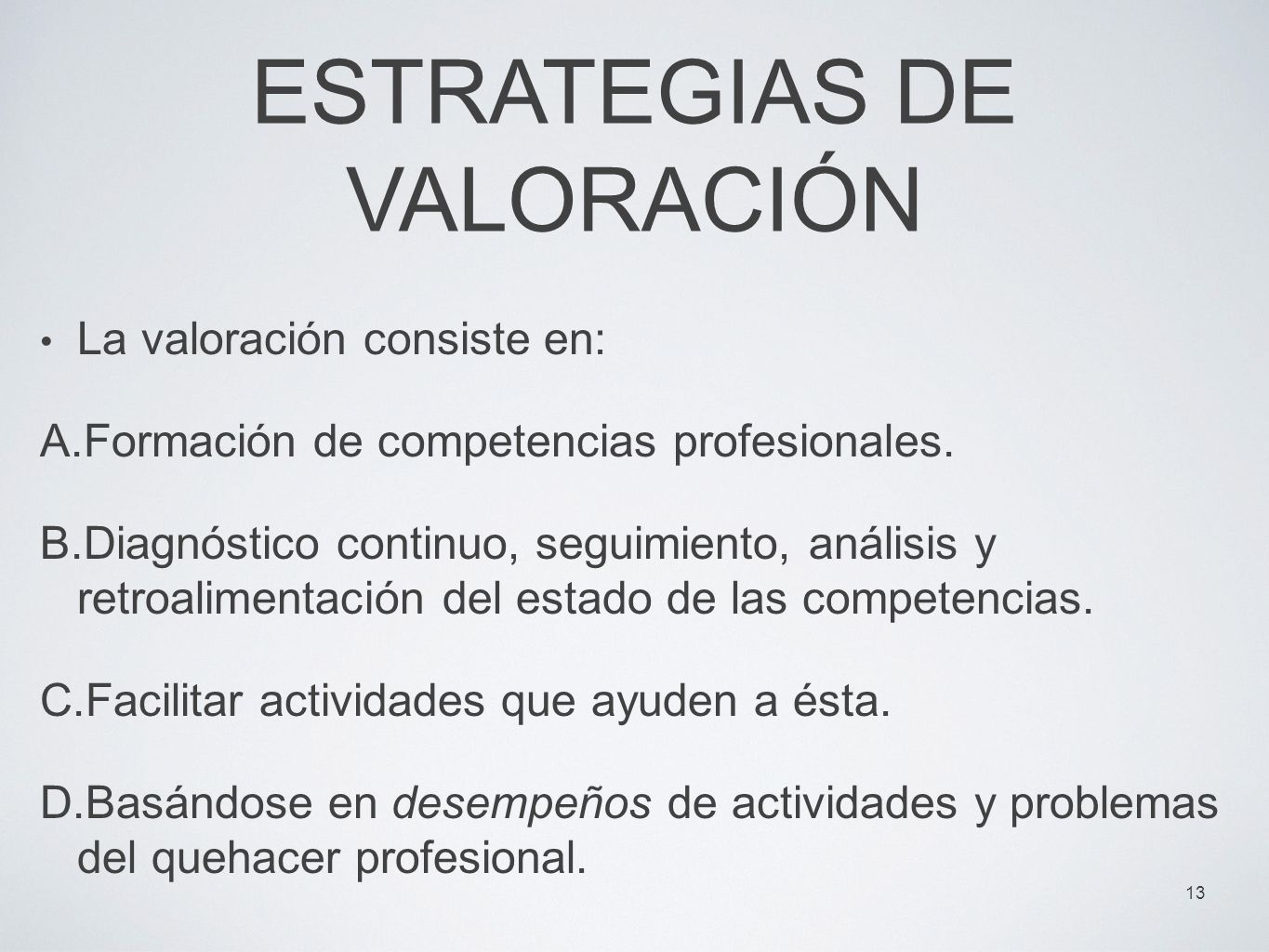 ESTRATEGIAS DE VALORACIÓN

• La valoración consiste en:

A.Formación de competencias profesionales.

B.Diagnóstico continuo, seguimiento, análisis y retroalimentación del estado de las competencias.

C.Facilitar actividades que ayuden a ésta.

D.Basándose en desempeños de actividades y problemas del quehacer profesional.

13